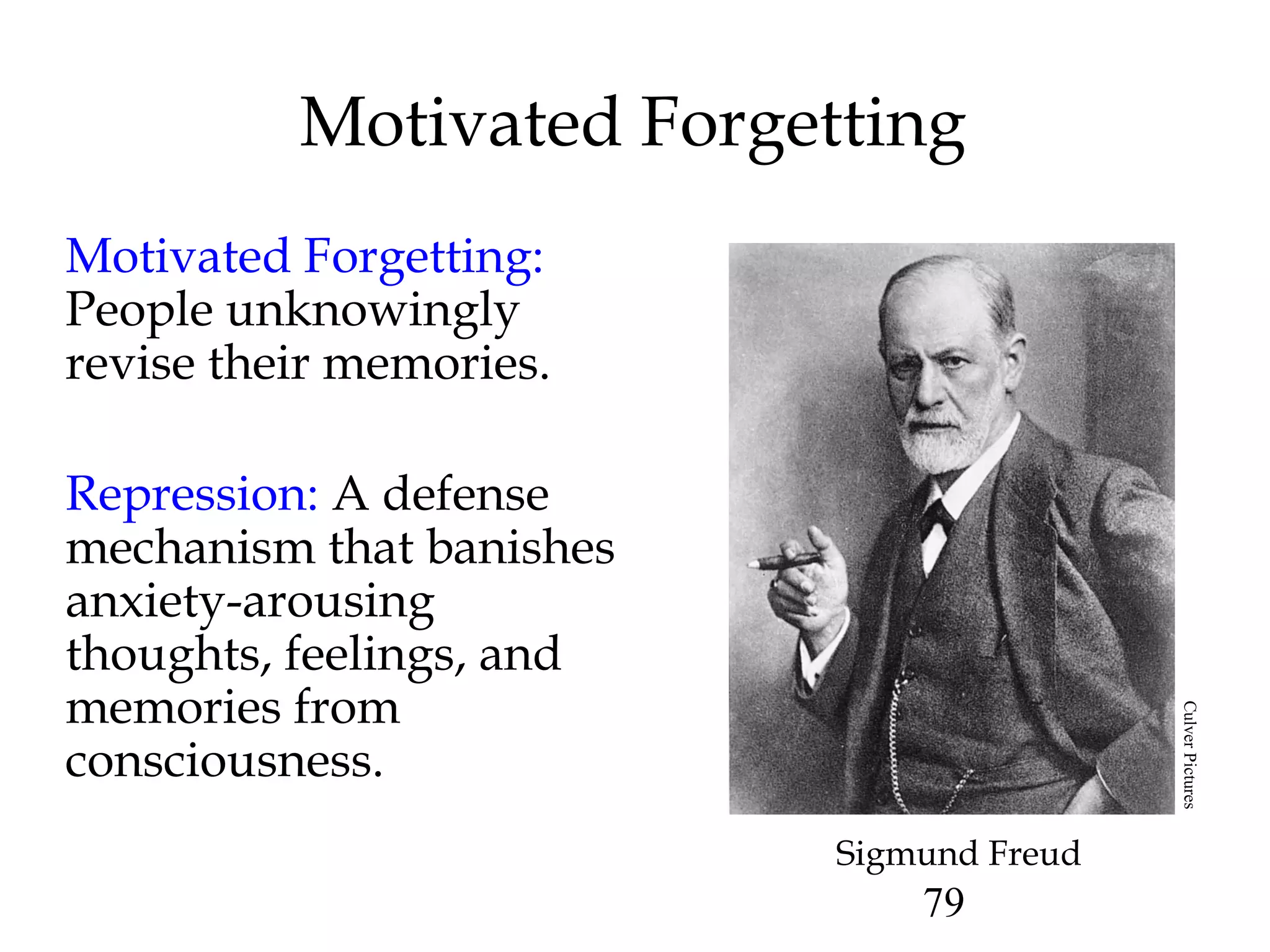 Motivated Forgetting

Motivated Forgetting: People unknowingly revise their memories.

Repression: A defense mechanism that banishes anxiety-arousing thoughts, feelings, and memories from consciousness.

Culver Pictures

Sigmund Freud

79